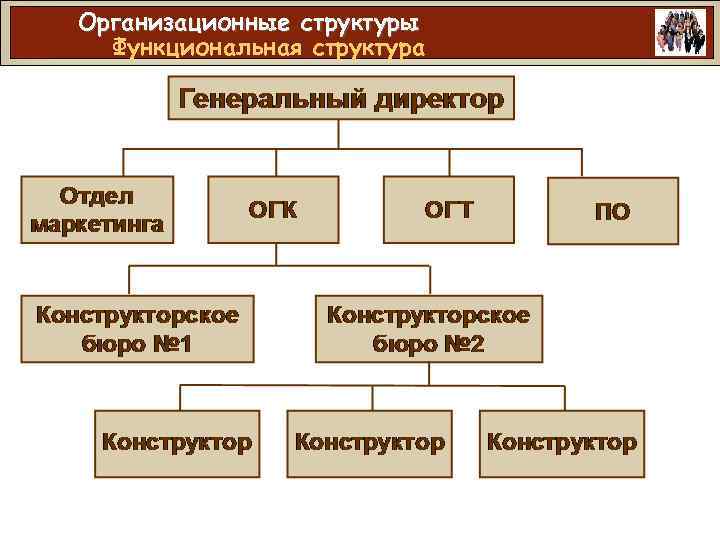 Организационные структуры
Функциональная структура

Генеральный директор

Отдел маркетинга

ОГК

ОГТ

ПО

Конструкторское бюро №1

Конструкторское бюро №2

Конструктор

Конструктор

Конструктор